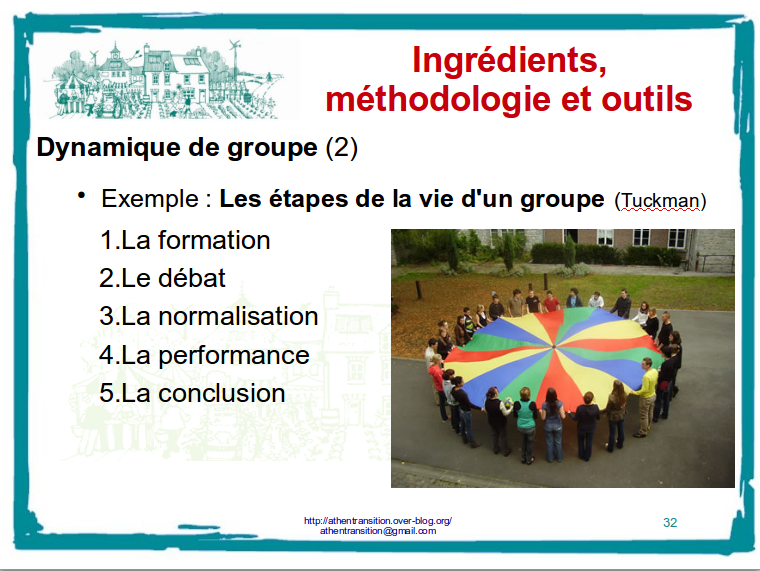 Ingrédients, méthodologie et outils

Dynamique de groupe (2)

• Exemple : Les étapes de la vie d'un groupe (Tuckman)

1.La formation
2.Le débat
3.La normalisation
4.La performance
5.La conclusion

http://athentransition.over-blog.org/
athentransition@gmail.com

32